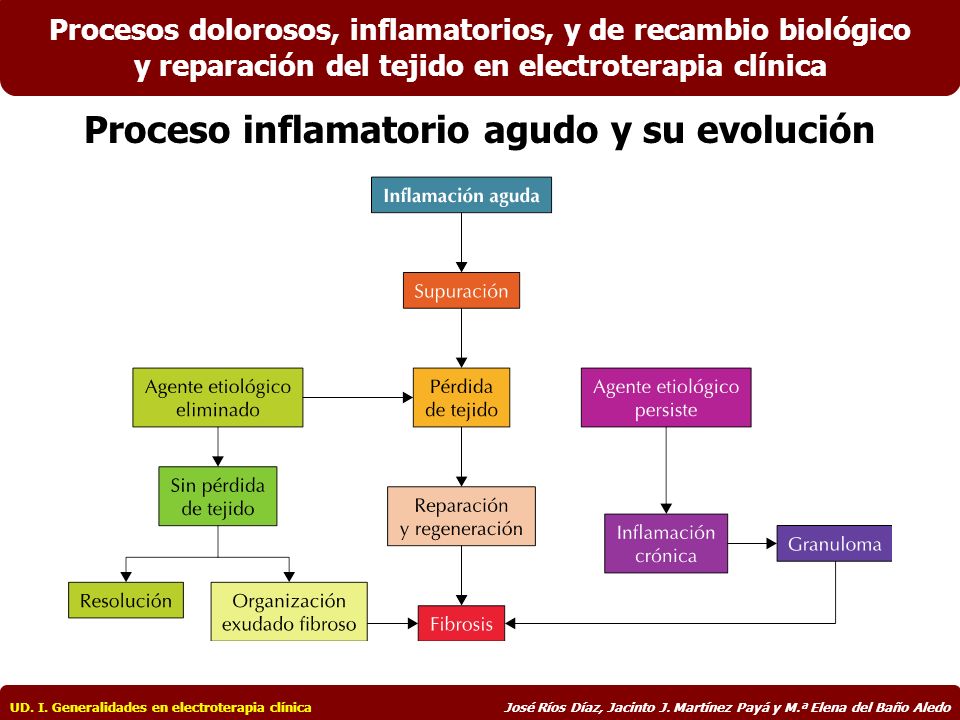 Procesos dolorosos, inflamatorios, y de recambio biológico y reparación del tejido en electroterapia clínica

Proceso inflamatorio agudo y su evolución

Inflamación aguda

Supuración

Agente etiológico eliminado

Pérdida de tejido

Agente etiológico persiste

Sin pérdida de tejido

Reparación y regeneración

Inflamación crónica

Granuloma

Resolución

Organización exudado fibroso

Fibrosis

UD. I. Generalidades en electroterapia clínica

José Ríos Díaz, Jacinto J. Martínez Payá y M.ª Elena del Baño Aledo